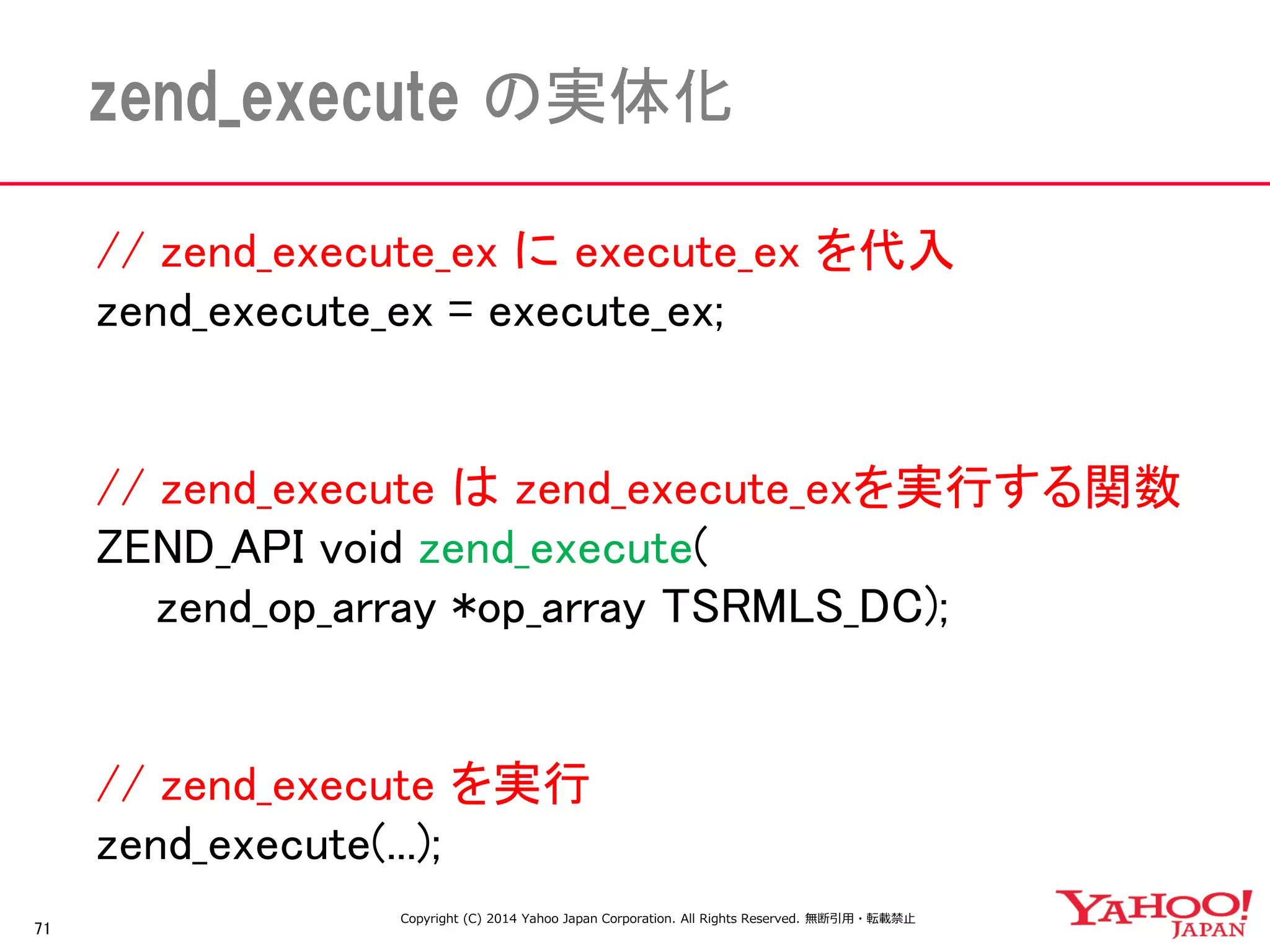 zend_execute の実体化

// zend_execute_ex に execute_ex を代入
zend_execute_ex = execute_ex;

// zend_execute は zend_execute_exを実行する関数
ZEND_API void zend_execute(
zend_op_array *op_array TSRMLS_DC);

// zend_execute を実行
zend_execute(...);

71

Copyright (C) 2014 Yahoo Japan Corporation. All Rights Reserved. 無断引用・転載禁止

YAHOO! JAPAN